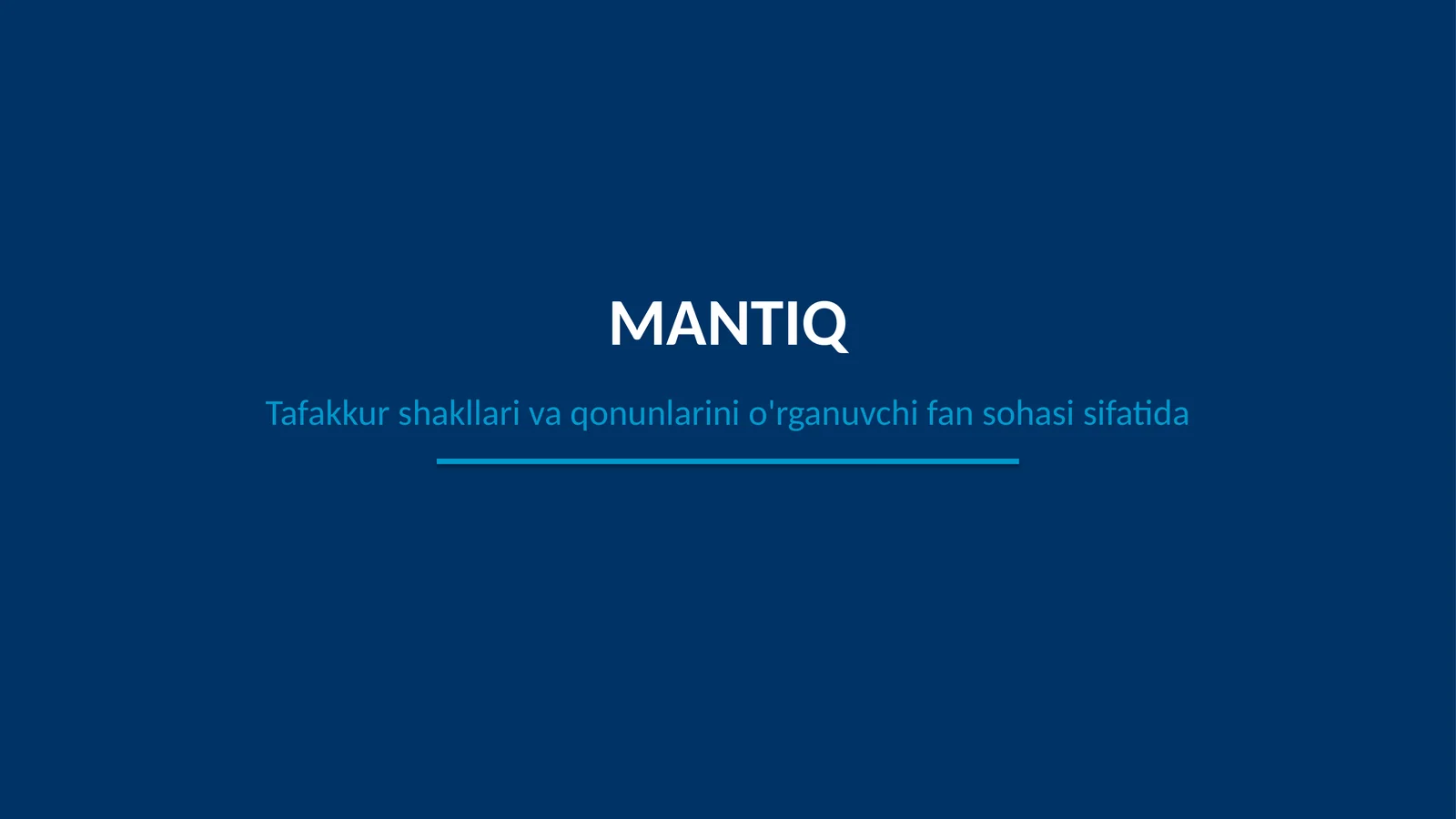 MANTIQ

Tafakkur shakllari va qonunlarini o'rganuvchi fan sohasi sifatida